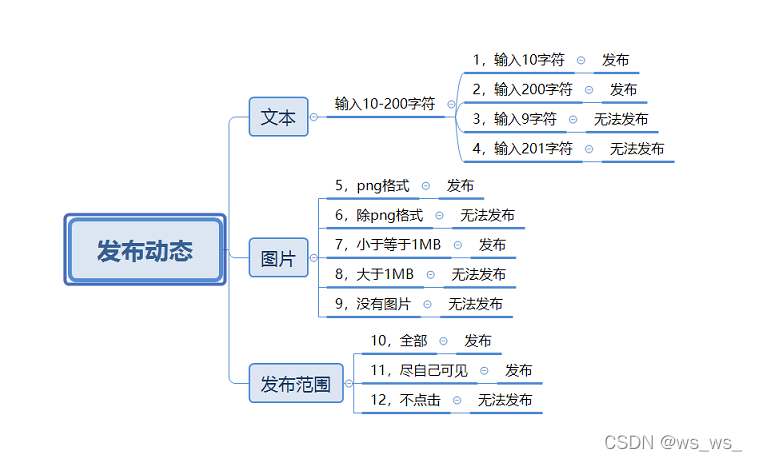 发布动态

文本
输入10-200字符
1，输入10字符 发布
2，输入200字符 发布
3，输入9字符 无法发布
4，输入201字符 无法发布

图片
5，png格式 发布
6，除png格式 无法发布
7，小于等于1MB 发布
8，大于1MB 无法发布
9，没有图片 无法发布

发布范围
10，全部 发布
11，尽自己可见 发布
12，不点击 无法发布

CSDN @ws_ws_